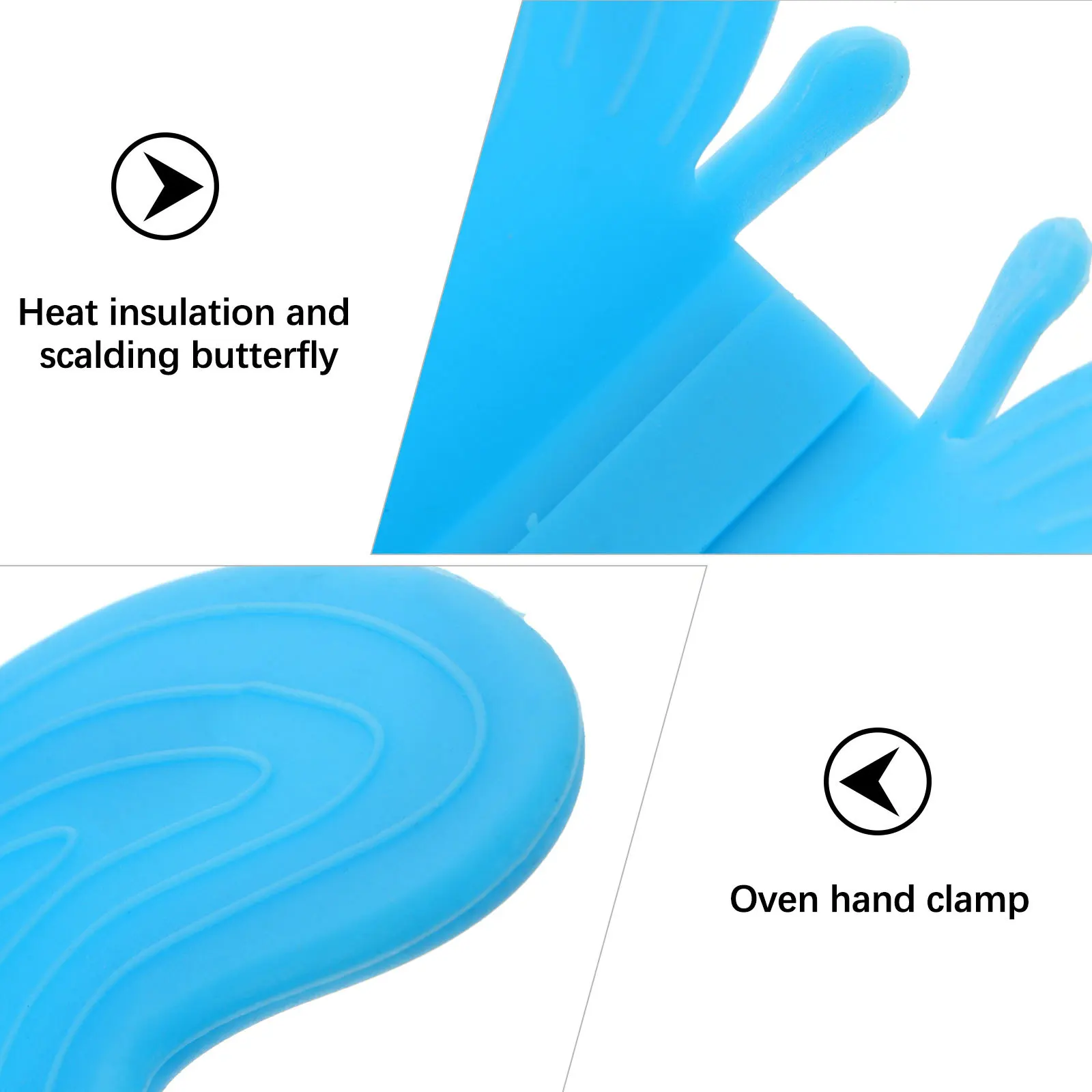 Heat insulation and scalding butterfly

Oven hand clamp